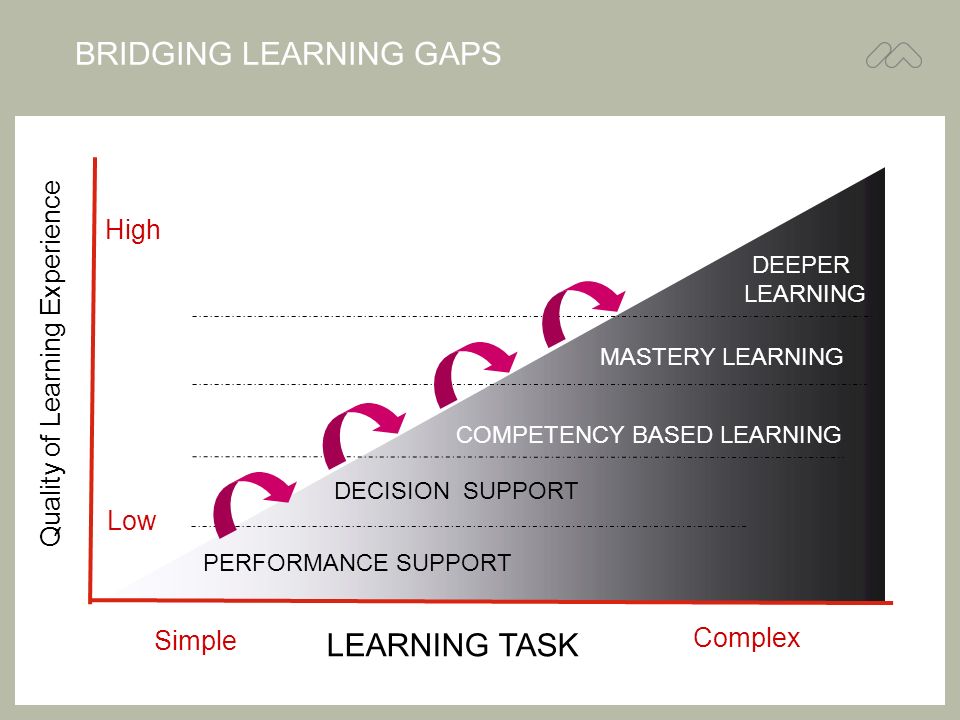 BRIDGING LEARNING GAPS

Quality of Learning Experience

High

Low

DEEPER LEARNING

MASTERY LEARNING

COMPETENCY BASED LEARNING

DECISION SUPPORT

PERFORMANCE SUPPORT

Simple

LEARNING TASK

Complex